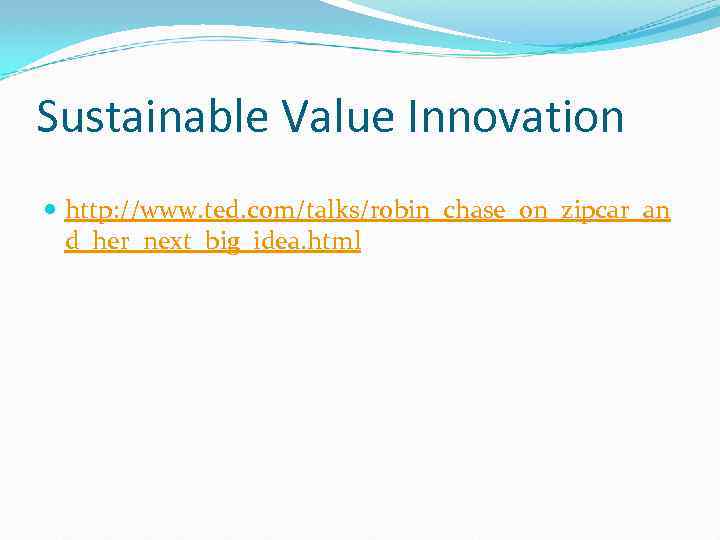 Sustainable Value Innovation

http://www.ted.com/talks/robin_chase_on_zipcar_and_her_next_big_idea.html